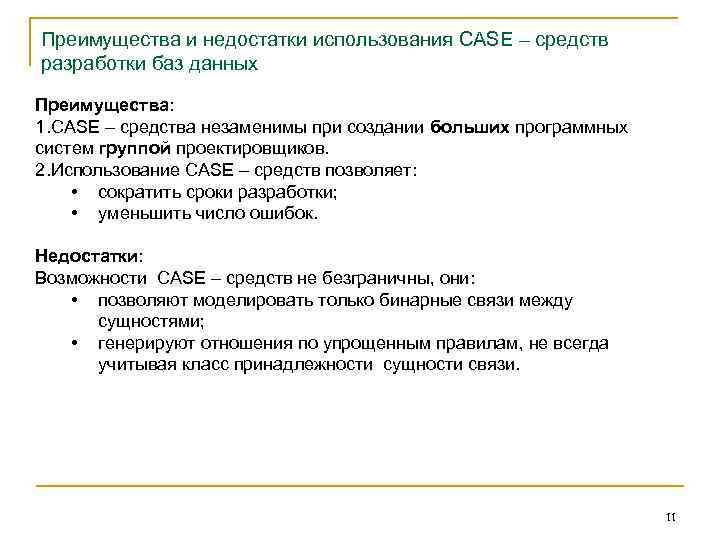 Преимущества и недостатки использования CASE – средств разработки баз данных

Преимущества:
1.CASE – средства незаменимы при создании больших программных систем группой проектировщиков.
2.Использование CASE – средств позволяет:
• сократить сроки разработки;
• уменьшить число ошибок.

Недостатки:
Возможности CASE – средств не безграничны, они:
• позволяют моделировать только бинарные связи между сущностями;
• генерируют отношения по упрощенным правилам, не всегда учитывая класс принадлежности сущности связи.

11